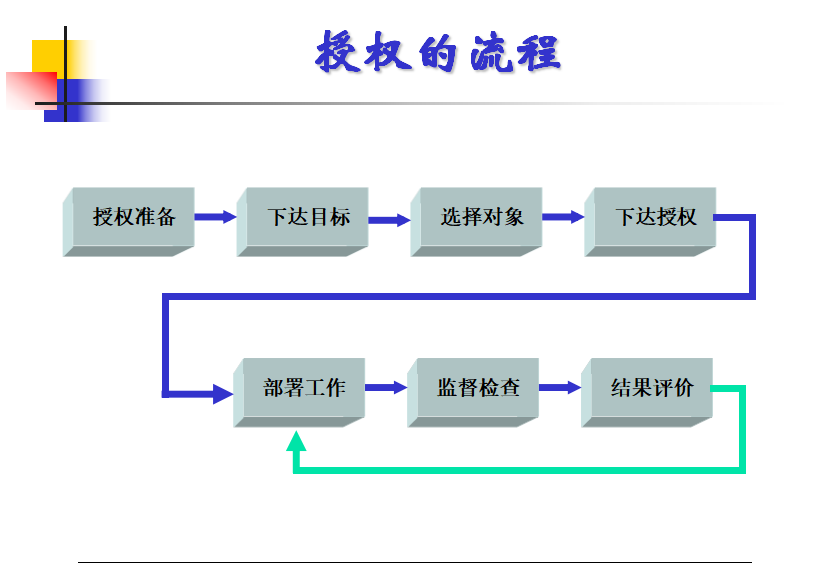 授权的流程

授权准备

下达目标

选择对象

下达授权

部署工作

监督检查

结果评价